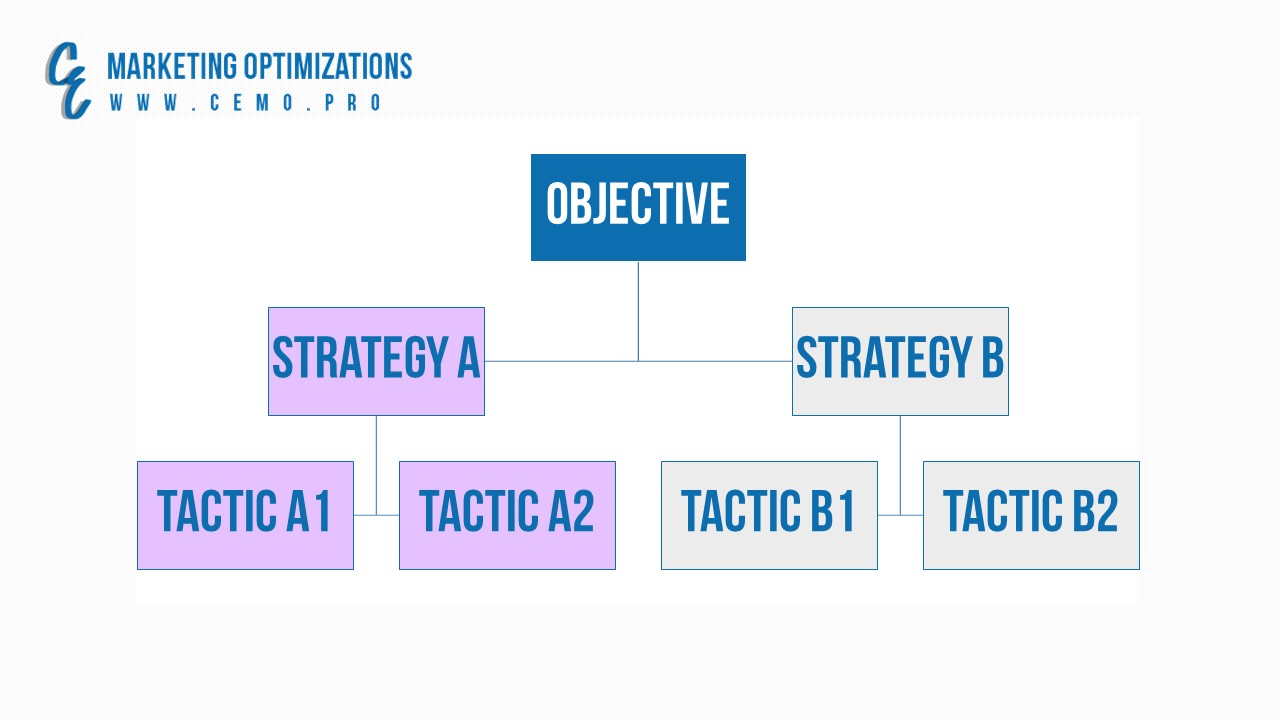 CE MARKETING OPTIMIZATIONS
WWW.CEMO.PRO

OBJECTIVE

STRATEGY A

STRATEGY B

TACTIC A1

TACTIC A2

TACTIC B1

TACTIC B2